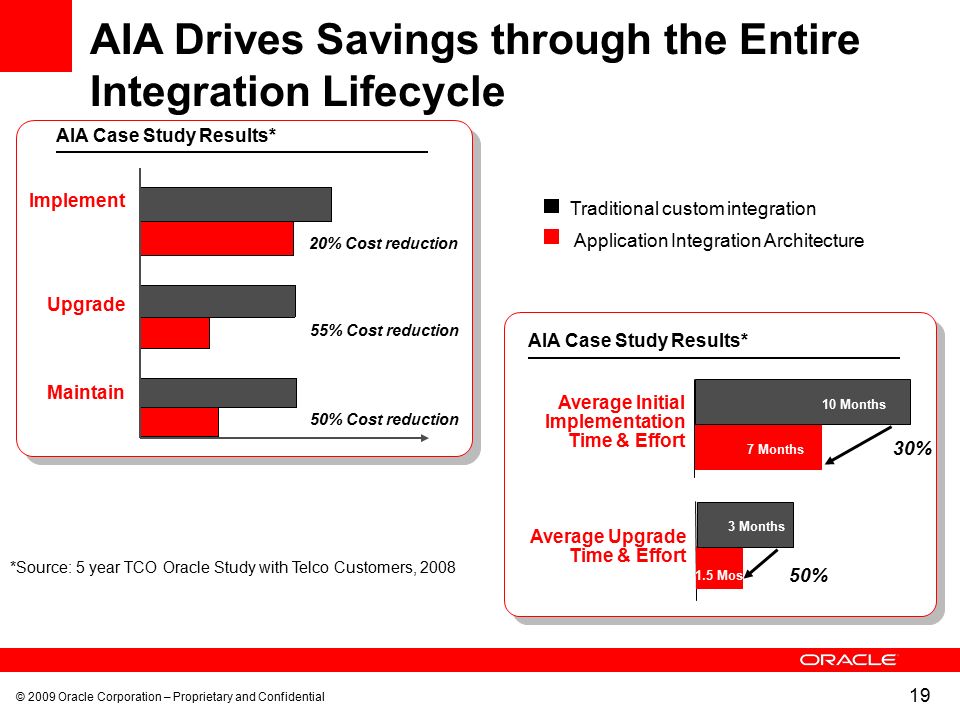 AIA Drives Savings through the Entire Integration Lifecycle

AIA Case Study Results*

Implement

20% Cost reduction

Upgrade

55% Cost reduction

Maintain

50% Cost reduction

Traditional custom integration

Application Integration Architecture

AIA Case Study Results*

Average Initial Implementation Time & Effort

10 Months

7 Months

30%

Average Upgrade Time & Effort

3 Months

1.5 Mos

50%

*Source: 5 year TCO Oracle Study with Telco Customers, 2008

ORACLE

© 2009 Oracle Corporation – Proprietary and Confidential

19